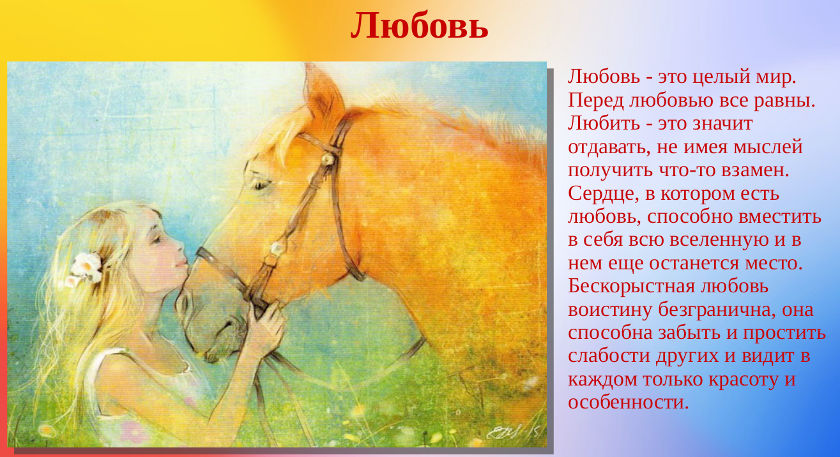 Любовь

Любовь - это целый мир. Перед любовью все равны. Любить - это значит отдавать, не имея мыслей получить что-то взамен. Сердце, в котором есть любовь, способно вместить в себя всю вселенную и в нем еще останется место. Бескорыстная любовь воистину безгранична, она способна забыть и простить слабости других и видит в каждом только красоту и особенности.